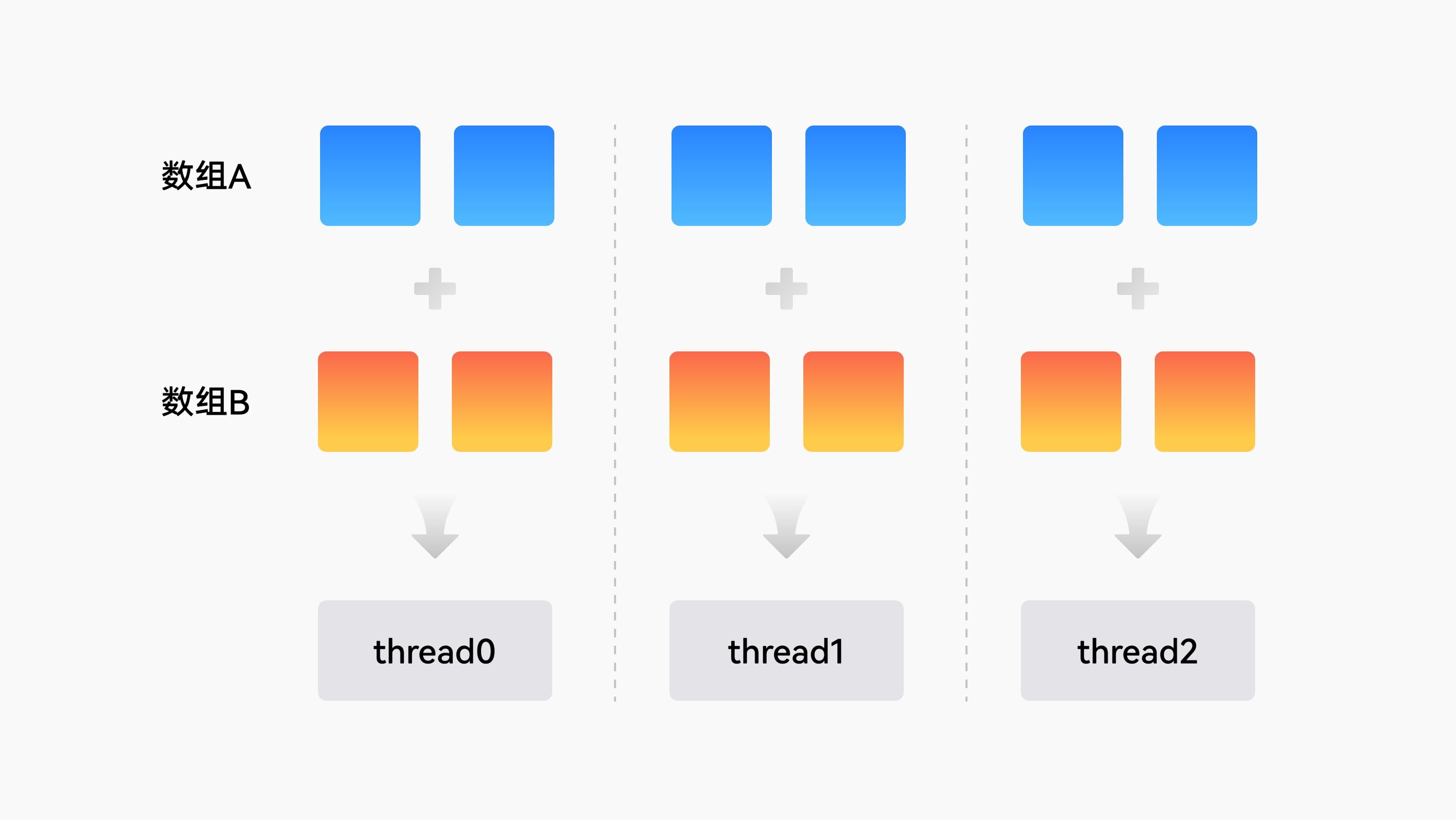 数组A

数组B

thread0

thread1

thread2